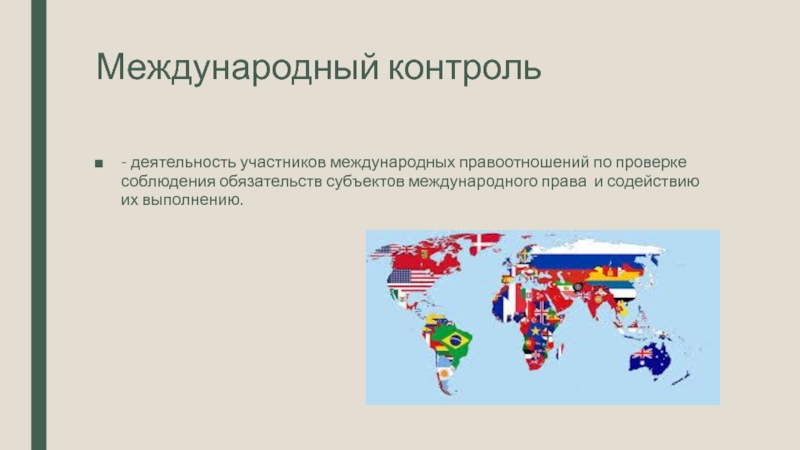 Международный контроль

- деятельность участников международных правоотношений по проверке соблюдения обязательств субъектов международного права и содействию их выполнению.